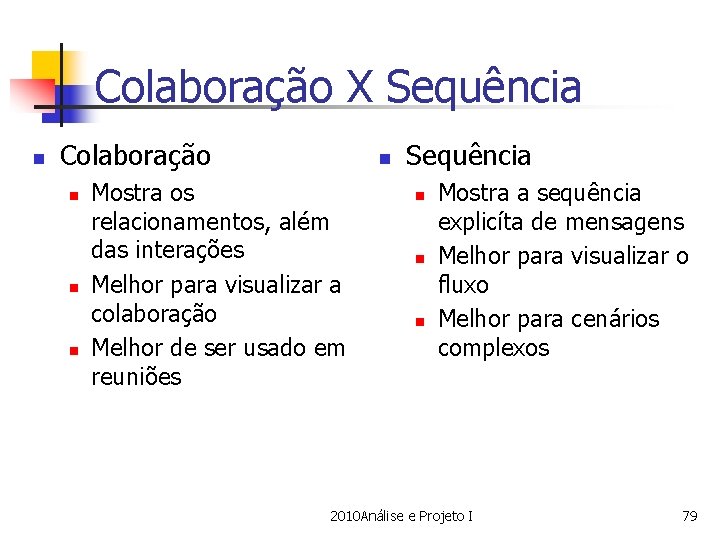 Colaboração X Sequência

Colaboração

Mostra os relacionamentos, além das interações

Melhor para visualizar a colaboração

Melhor de ser usado em reuniões

Sequência

Mostra a sequência explicíta de mensagens

Melhor para visualizar o fluxo

Melhor para cenários complexos

2010Análise e Projeto I

79